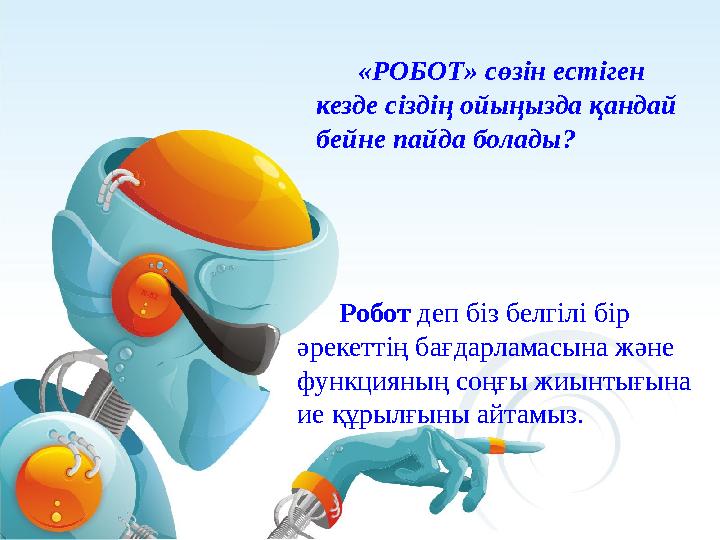 «РОБОТ» сөзін естіген кезде сіздің ойыңызда қандай бейне пайда болады?

Робот деп біз белгілі бір әрекеттің бағдарламасына және функцияның соңғы жиынтығына ие құрылғыны айтамыз.